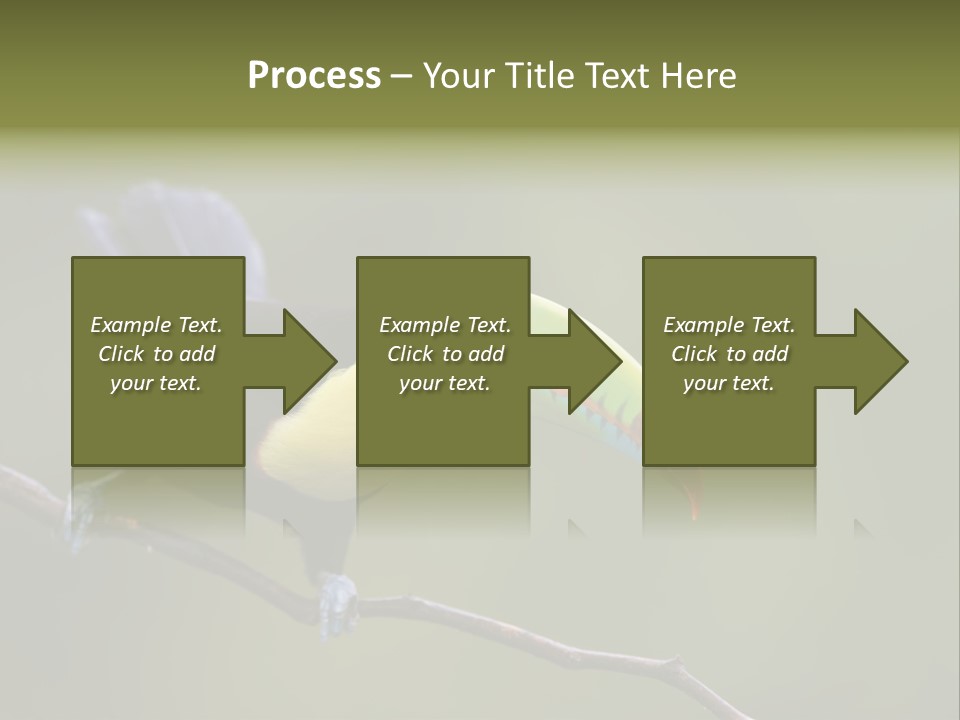 Process – Your Title Text Here

Example Text. Click to add your text.

Example Text. Click to add your text.

Example Text. Click to add your text.